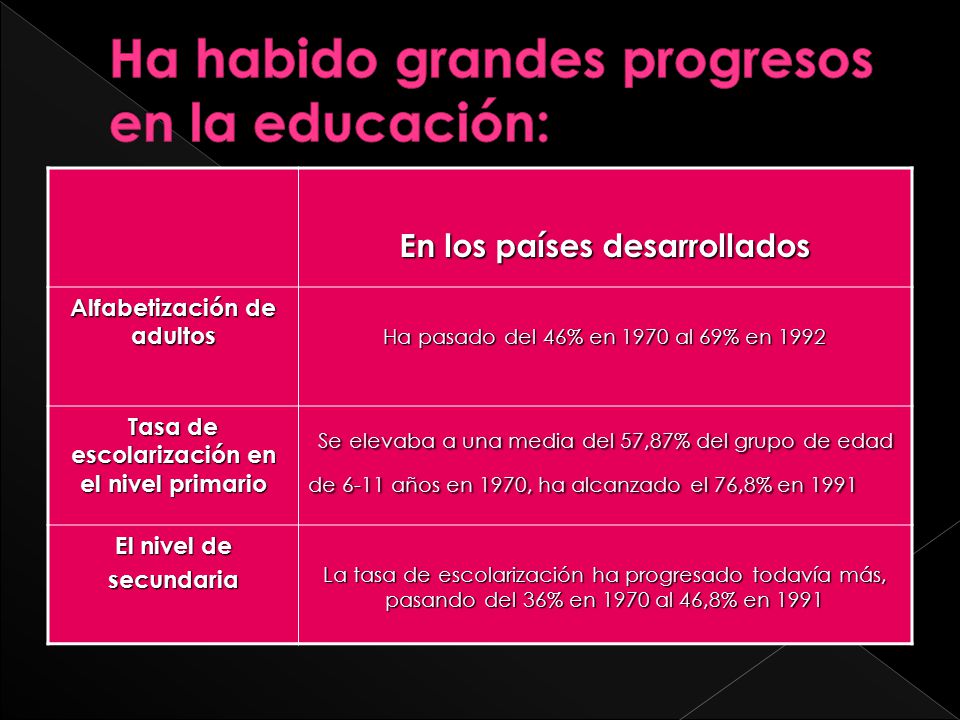 Ha habido grandes progresos en la educación:

| | En los países desarrollados |
|---|---|
| Alfabetización de adultos | Ha pasado del 46% en 1970 al 69% en 1992 |
| Tasa de escolarización en el nivel primario | Se elevaba a una media del 57,87% del grupo de edad de 6-11 años en 1970, ha alcanzado el 76,8% en 1991 |
| El nivel de secundaria | La tasa de escolarización ha progresado todavía más, pasando del 36% en 1970 al 46,8% en 1991 |